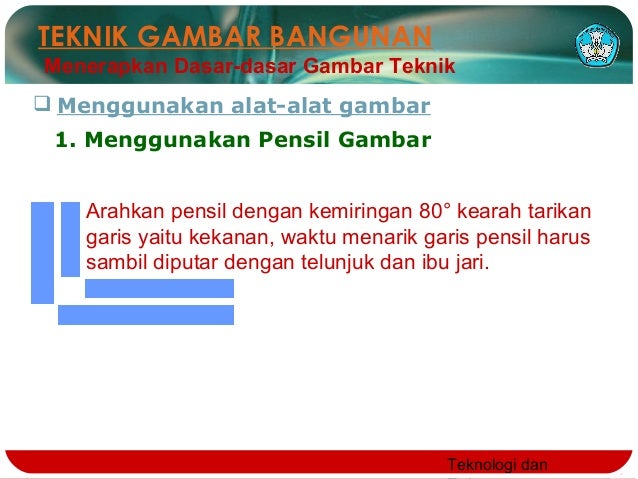 TEKNIK GAMBAR BANGUNAN
Menerapkan Dasar-dasar Gambar Teknik

❑ Menggunakan alat-alat gambar

1. Menggunakan Pensil Gambar

Arahkan pensil dengan kemiringan 80° kearah tarikan garis yaitu kekanan, waktu menarik garis pensil harus sambil diputar dengan telunjuk dan ibu jari.

Teknologi dan